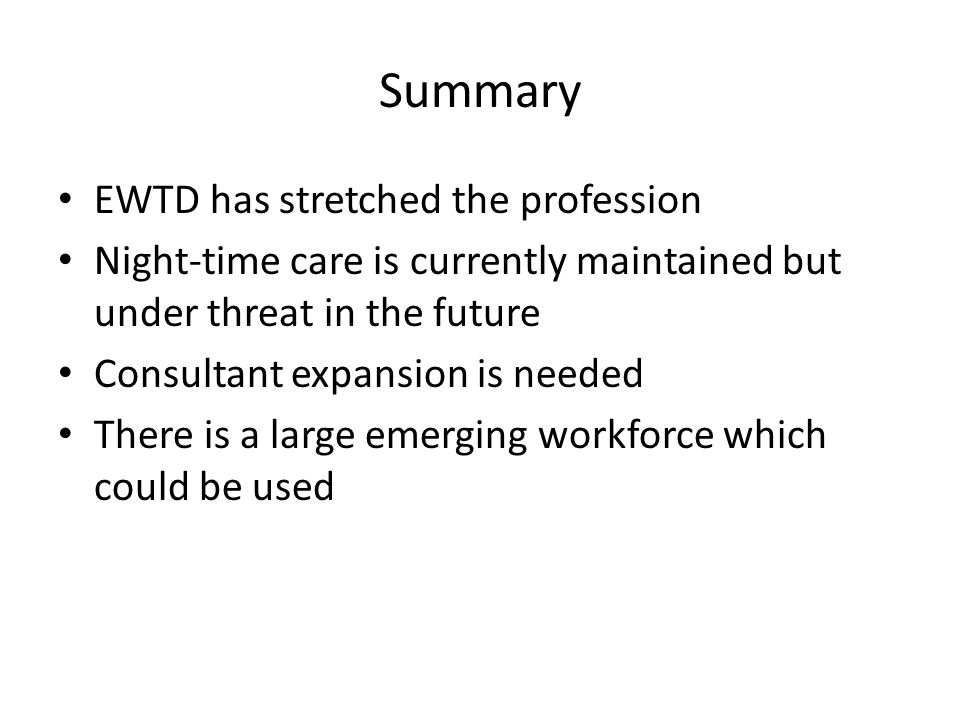 Summary

• EWTD has stretched the profession
• Night-time care is currently maintained but under threat in the future
• Consultant expansion is needed
• There is a large emerging workforce which could be used